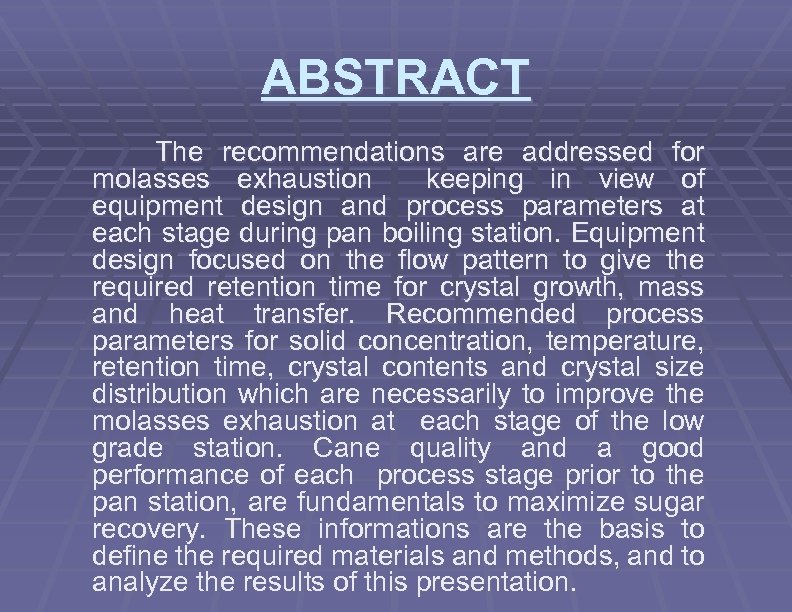 ABSTRACT

The recommendations are addressed for molasses exhaustion keeping in view of equipment design and process parameters at each stage during pan boiling station. Equipment design focused on the flow pattern to give the required retention time for crystal growth, mass and heat transfer. Recommended process parameters for solid concentration, temperature, retention time, crystal contents and crystal size distribution which are necessarily to improve the molasses exhaustion at each stage of the low grade station. Cane quality and a good performance of each process stage prior to the pan station, are fundamentals to maximize sugar recovery. These informations are the basis to define the required materials and methods, and to analyze the results of this presentation.